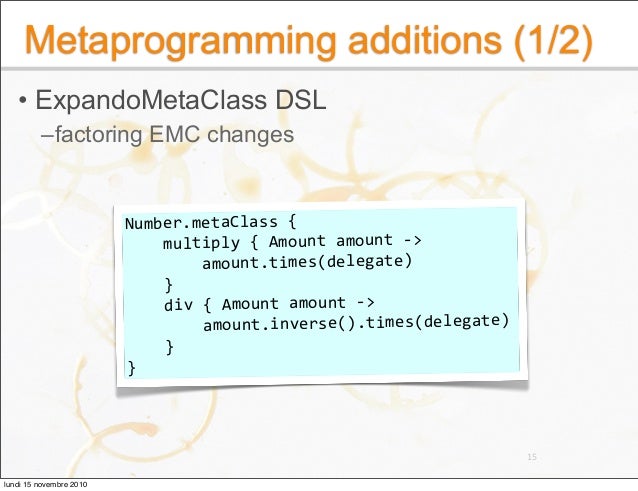 Metaprogramming additions (1/2)

• ExpandoMetaClass DSL
–factoring EMC changes

Number.metaClass {
    multiply { Amount amount ->
        amount.times(delegate)
    }
    div { Amount amount ->
        amount.inverse().times(delegate)
    }
}

15

lundi 15 novembre 2010